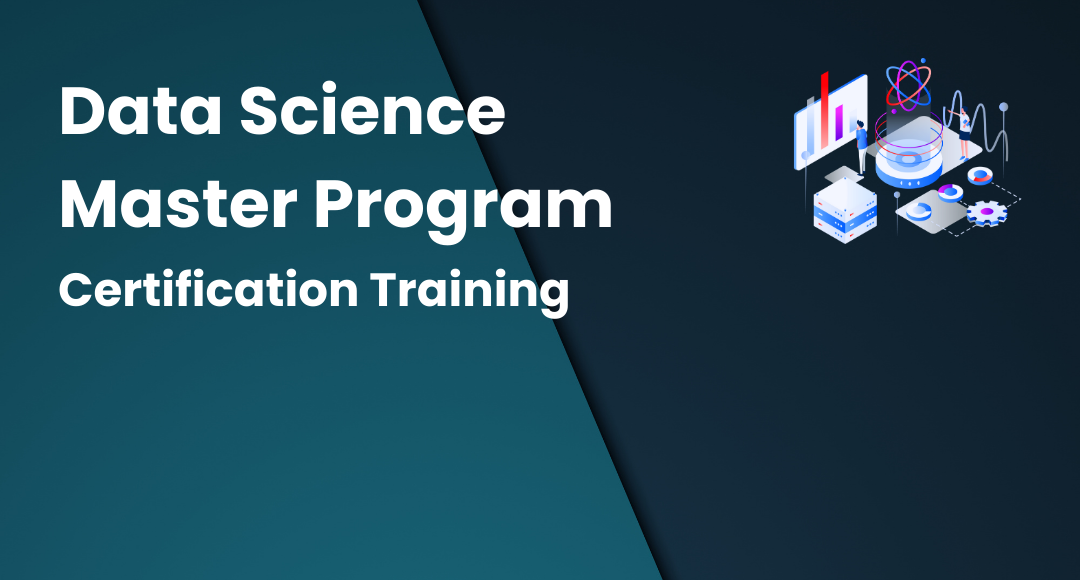 Data Science
Master Program
Certification Training